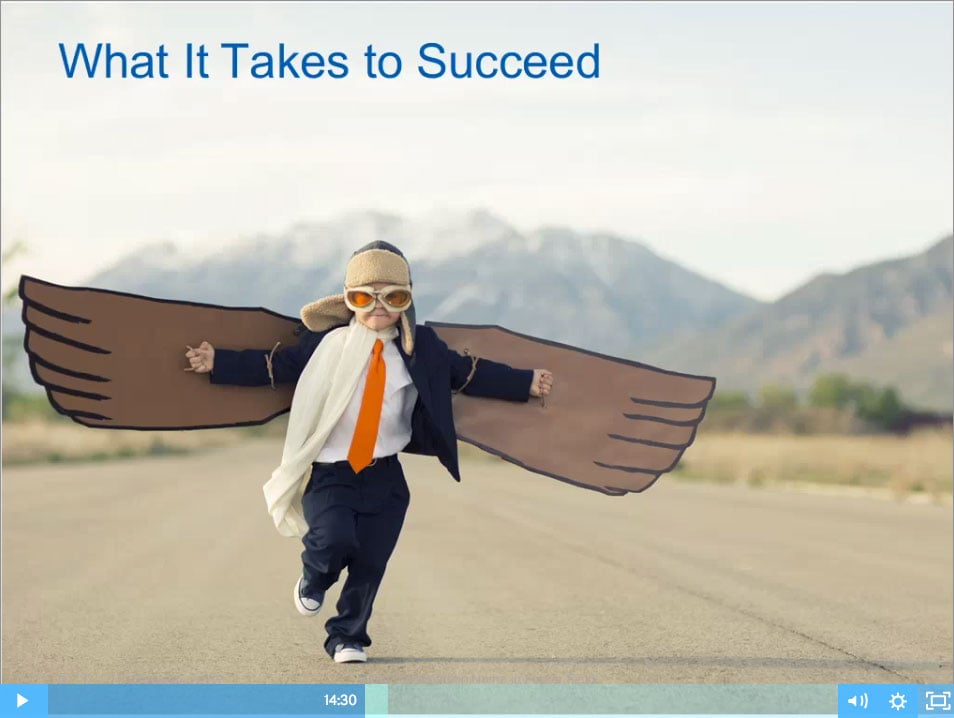 What It Takes to Succeed

14:30